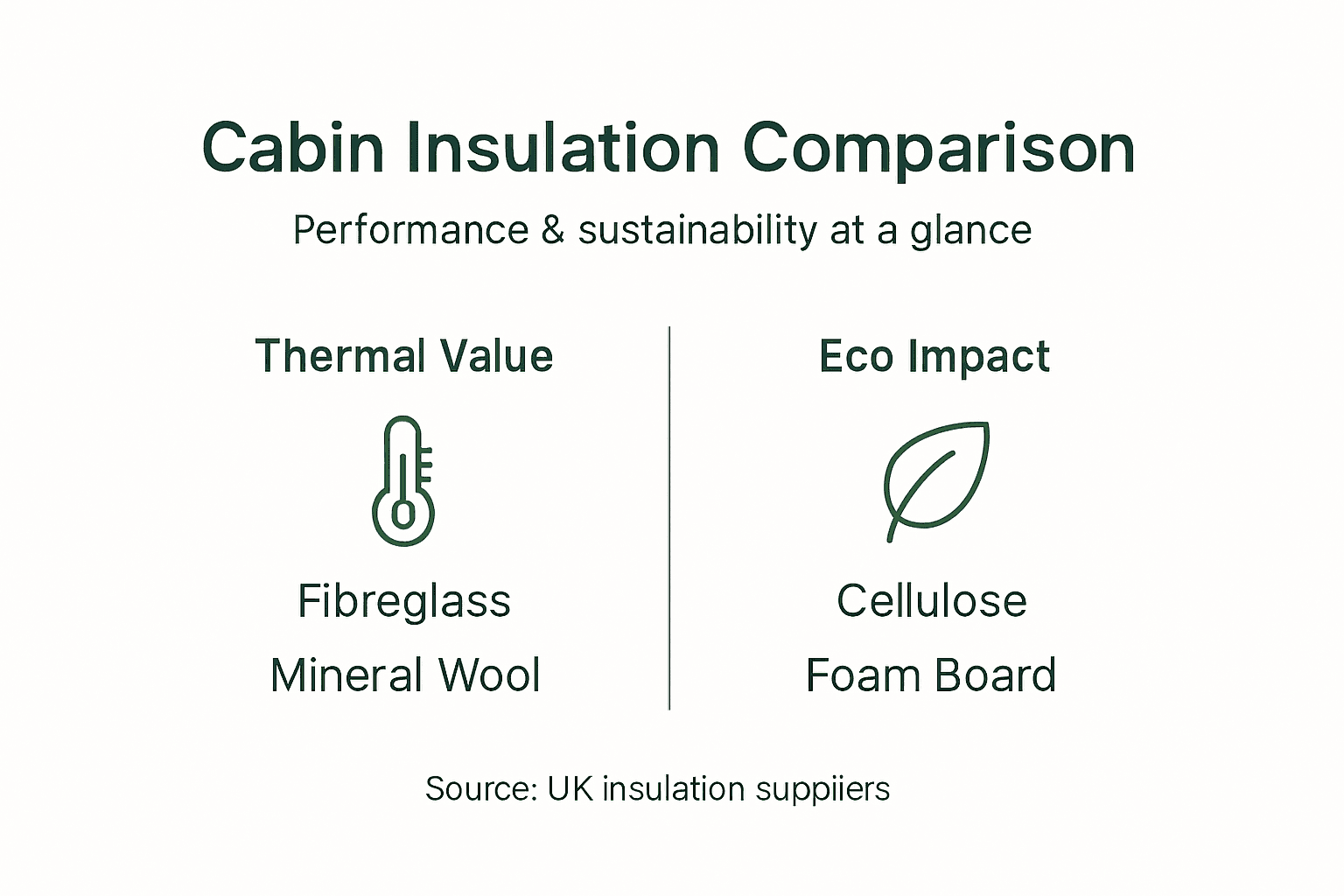 Cabin Insulation Comparison

Performance & sustainability at a glance

Thermal Value

Fibreglass

Mineral Wool

Eco Impact

Cellulose

Foam Board

Source: UK insulation suppiiers